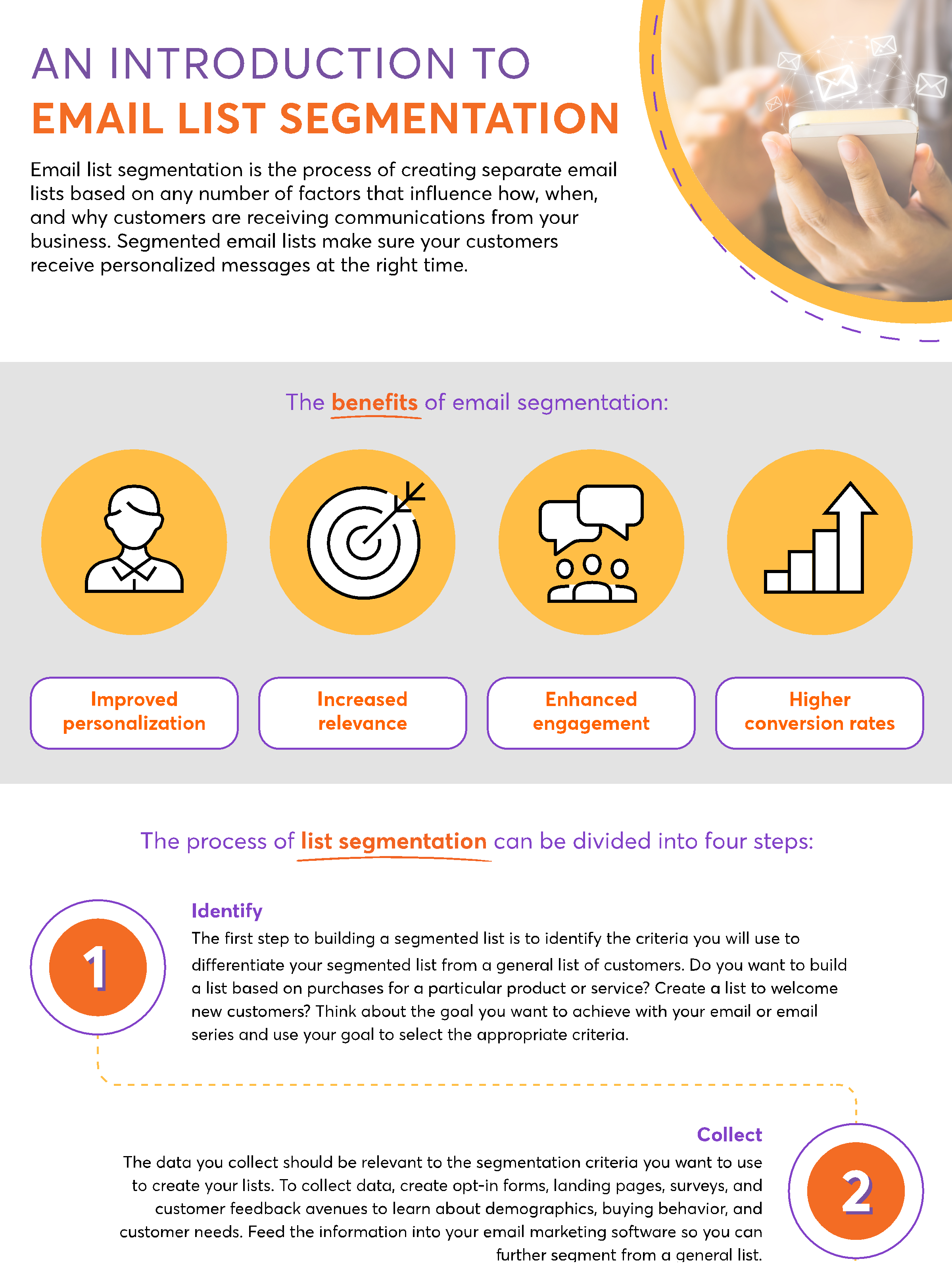 AN INTRODUCTION TO
EMAIL LIST SEGMENTATION

Email list segmentation is the process of creating separate email lists based on any number of factors that influence how, when, and why customers are receiving communications from your business. Segmented email lists make sure your customers receive personalized messages at the right time.

The benefits of email segmentation:

Improved personalization

Increased relevance

Enhanced engagement

Higher conversion rates

The process of list segmentation can be divided into four steps:

1

Identify
The first step to building a segmented list is to identify the criteria you will use to differentiate your segmented list from a general list of customers. Do you want to build a list based on purchases for a particular product or service? Create a list to welcome new customers? Think about the goal you want to achieve with your email or email series and use your goal to select the appropriate criteria.

Collect
The data you collect should be relevant to the segmentation criteria you want to use to create your lists. To collect data, create opt-in forms, landing pages, surveys, and customer feedback avenues to learn about demographics, buying behavior, and customer needs. Feed the information into your email marketing software so you can further segment from a general list.

2